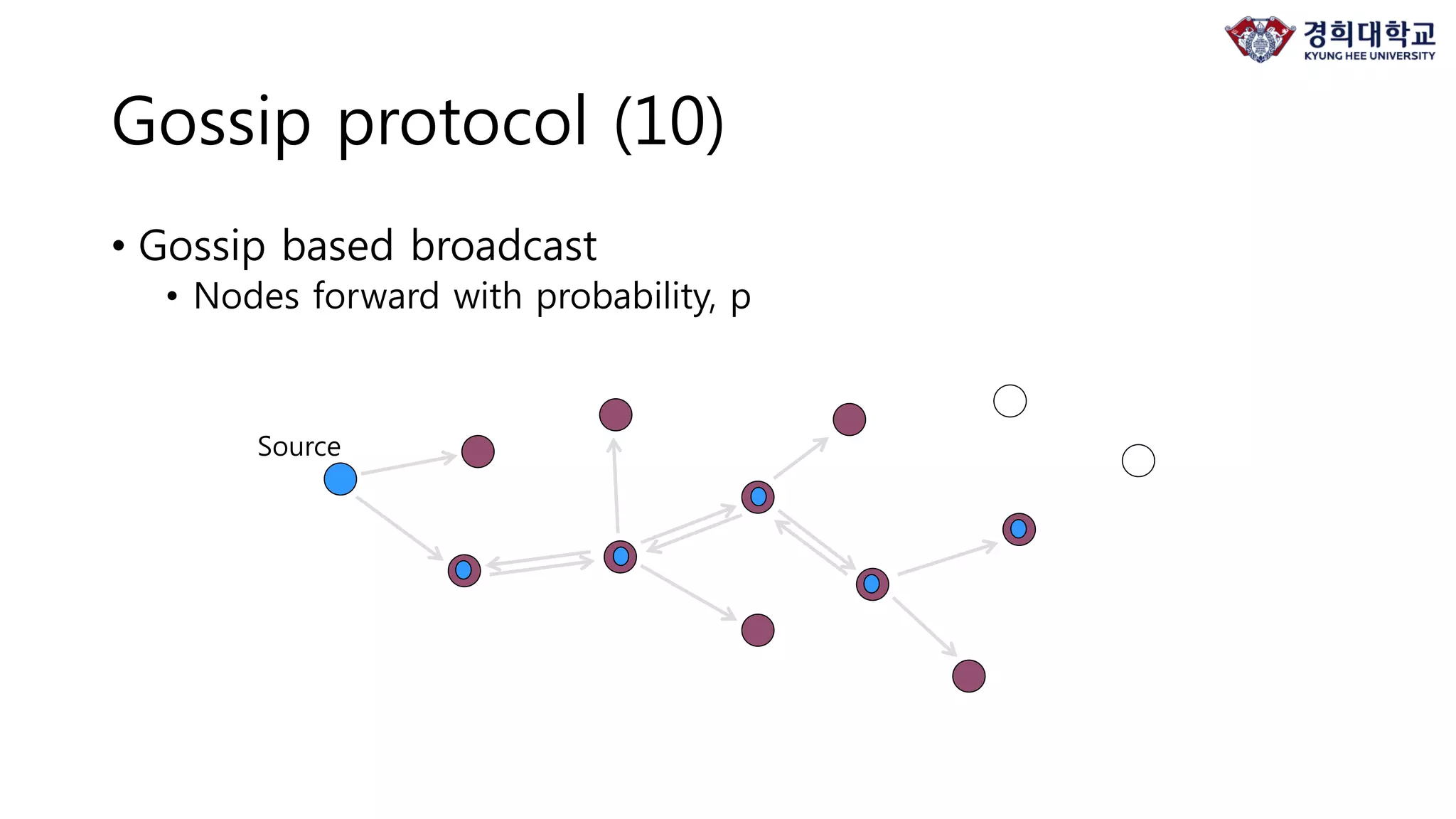 경희대학교
KYUNG HEE UNIVERSITY

Gossip protocol (10)

• Gossip based broadcast
  • Nodes forward with probability, p

Source